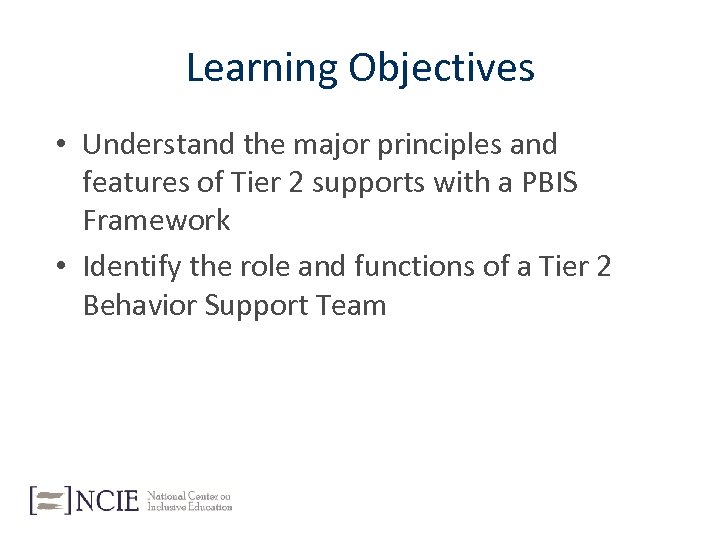 Learning Objectives

• Understand the major principles and features of Tier 2 supports with a PBIS Framework

• Identify the role and functions of a Tier 2 Behavior Support Team

NCIE National Center on Inclusive Education